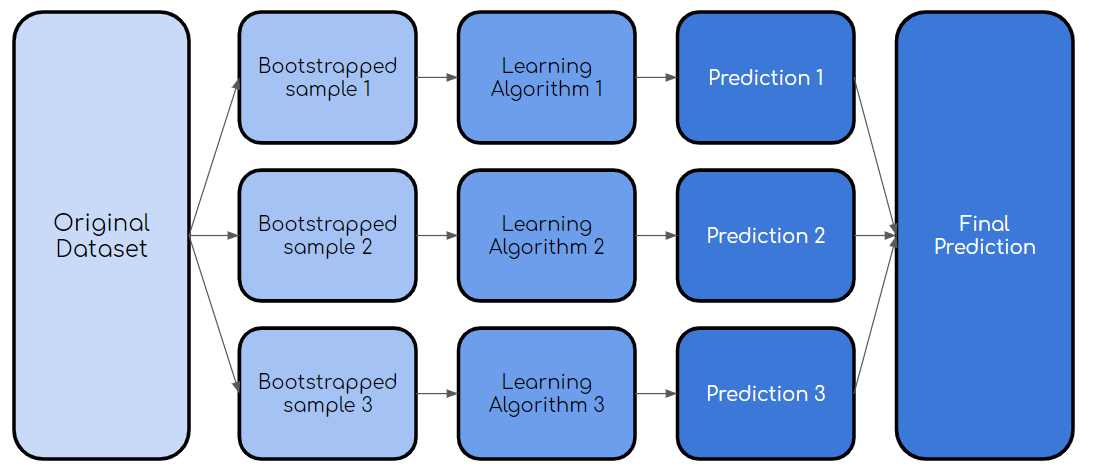 Original Dataset

Bootstrapped sample 1

Learning Algorithm 1

Prediction 1

Bootstrapped sample 2

Learning Algorithm 2

Prediction 2

Bootstrapped sample 3

Learning Algorithm 3

Prediction 3

Final Prediction